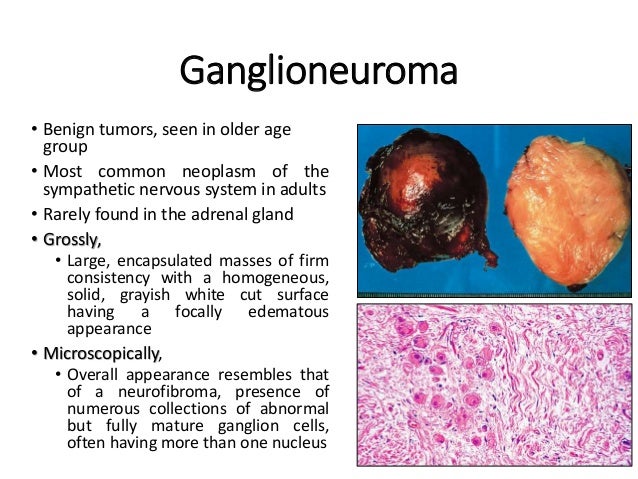 Ganglioneuroma

• Benign tumors, seen in older age group

• Most common neoplasm of the sympathetic nervous system in adults

• Rarely found in the adrenal gland

• Grossly,

• Large, encapsulated masses of firm consistency with a homogeneous, solid, grayish white cut surface having a focally edematous appearance

• Microscopically,

• Overall appearance resembles that of a neurofibroma, presence of numerous collections of abnormal but fully mature ganglion cells, often having more than one nucleus